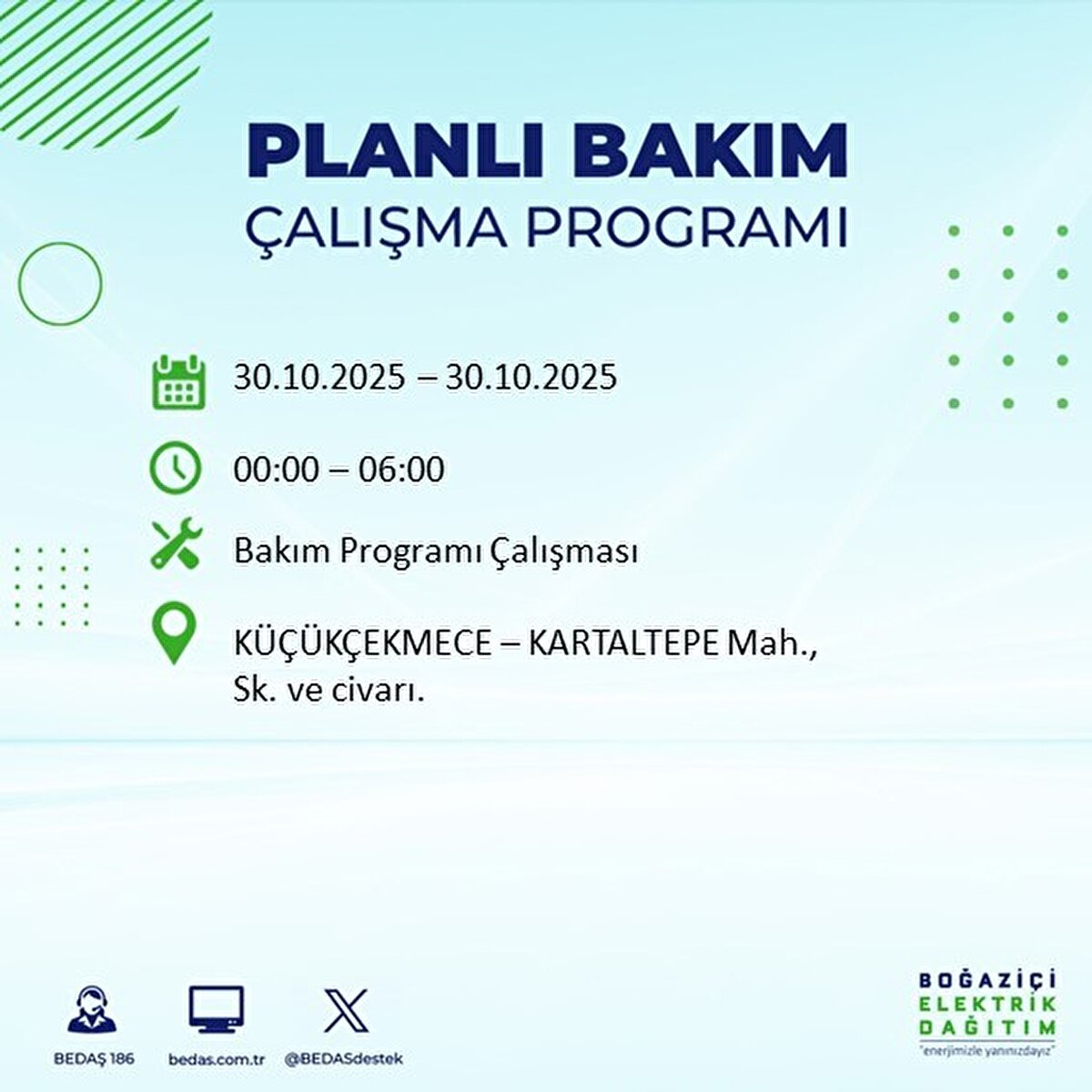 PLANLI BAKIM
ÇALIŞMA PROGRAMI

30.10.2025 – 30.10.2025

00:00 – 06:00

Bakım Programı Çalışması

KÜÇÜKÇEKMECE – KARTALTEPE Mah., Sk. ve civarı.

BEDAŞ 186 bedas.com.tr @BEDASdestek

BOĞAZİÇİ ELEKTRİK DAĞITIM "enerjimizle yanınızdayız"